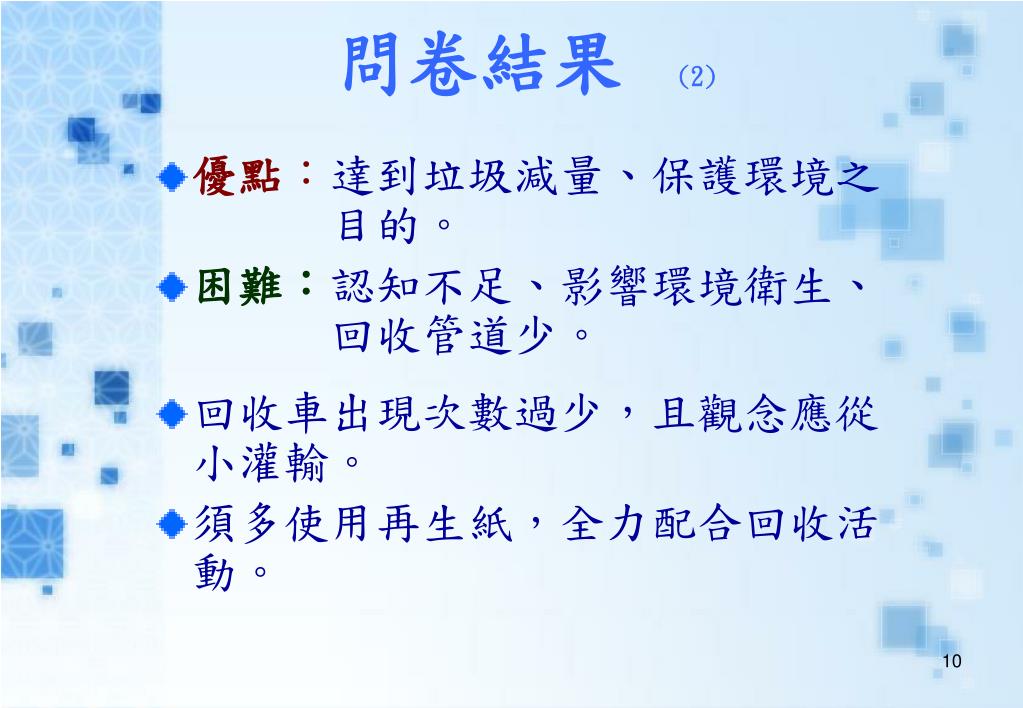 問卷結果 (2)

優點：達到垃圾減量、保護環境之目的。

困難：認知不足、影響環境衛生、回收管道少。

回收車出現次數過少，且觀念應從小灌輸。

須多使用再生紙，全力配合回收活動。

10